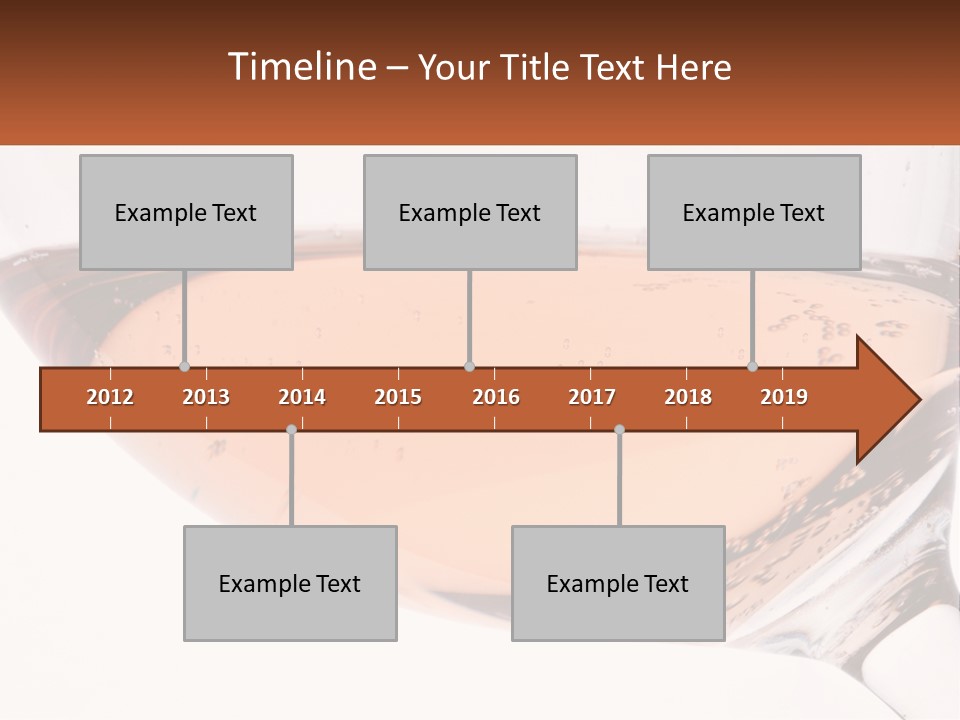 Timeline – Your Title Text Here

Example Text

Example Text

Example Text

2012 2013 2014 2015 2016 2017 2018 2019

Example Text

Example Text